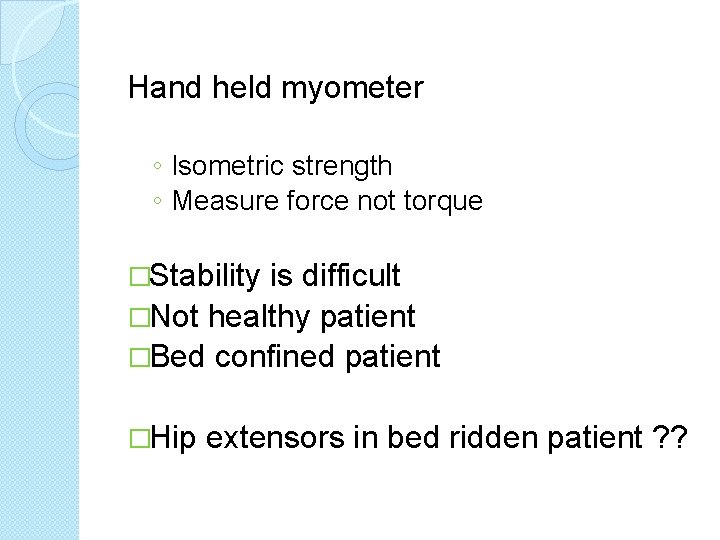 Hand held myometer

◦ Isometric strength
◦ Measure force not torque

□Stability is difficult
□Not healthy patient
□Bed confined patient

□Hip extensors in bed ridden patient ??